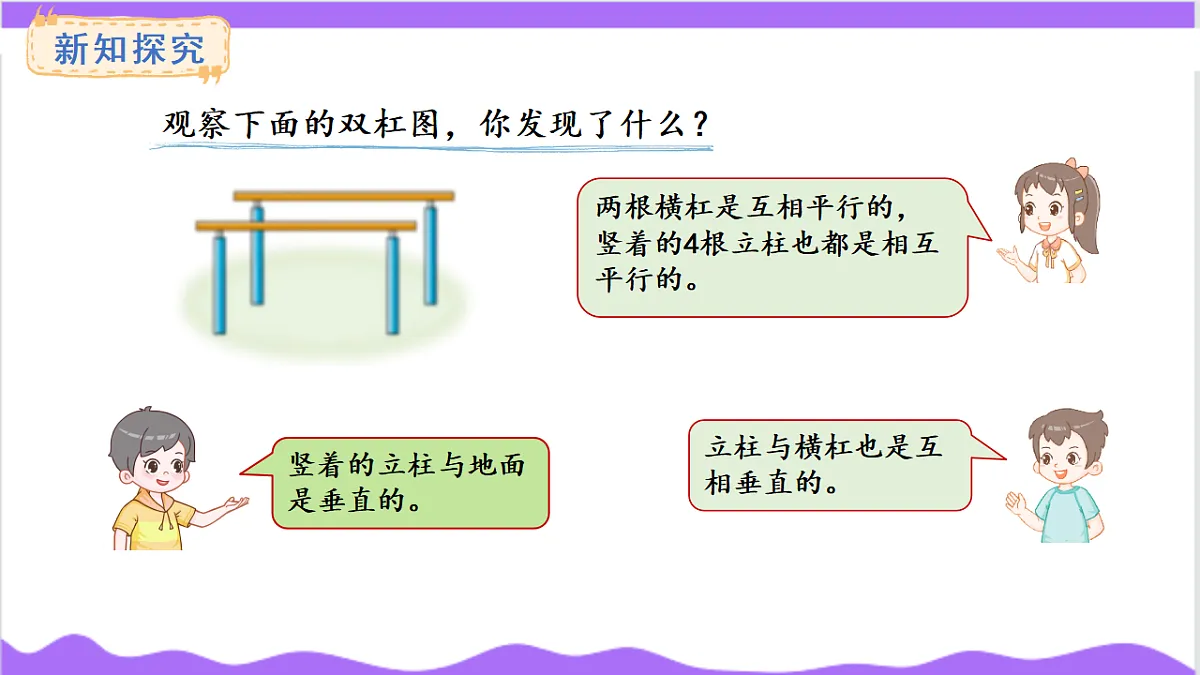 新知探究

观察下面的双杠图，你发现了什么？

两根横杠是互相平行的，竖着的4根立柱也都是相互平行的。

竖着的立柱与地面是垂直的。

立柱与横杠也是互相垂直的。